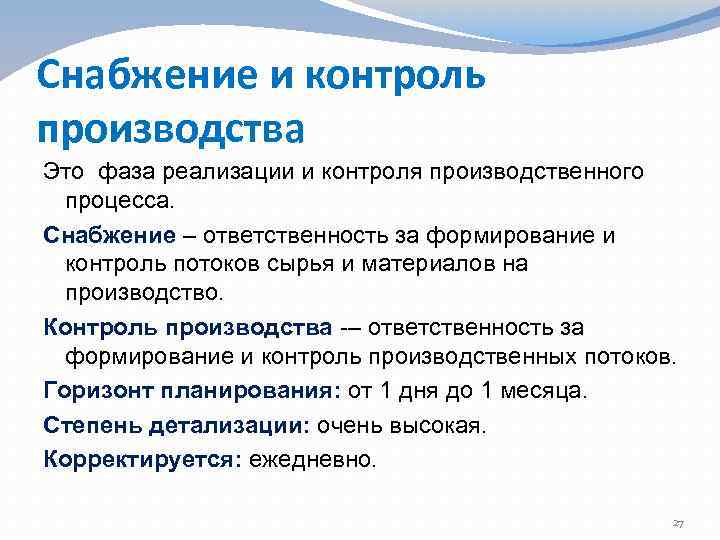 Снабжение и контроль производства

Это  фаза реализации и контроля производственного процесса.

Снабжение – ответственность за формирование и контроль потоков сырья и материалов на производство.

Контроль производства -– ответственность за формирование и контроль производственных потоков.

Горизонт планирования: от 1 дня до 1 месяца.

Степень детализации: очень высокая.

Корректируется: ежедневно.

27